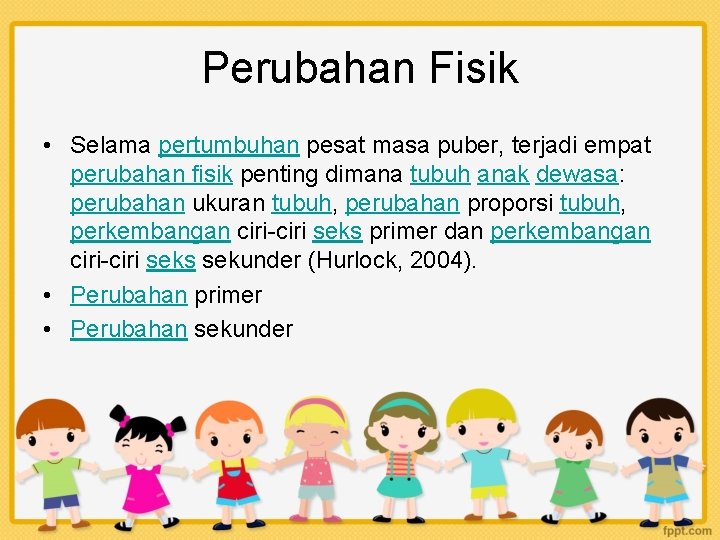 Perubahan Fisik

• Selama pertumbuhan pesat masa puber, terjadi empat perubahan fisik penting dimana tubuh anak dewasa: perubahan ukuran tubuh, perubahan proporsi tubuh, perkembangan ciri-ciri seks primer dan perkembangan ciri-ciri seks sekunder (Hurlock, 2004).
• Perubahan primer
• Perubahan sekunder

fppt.com